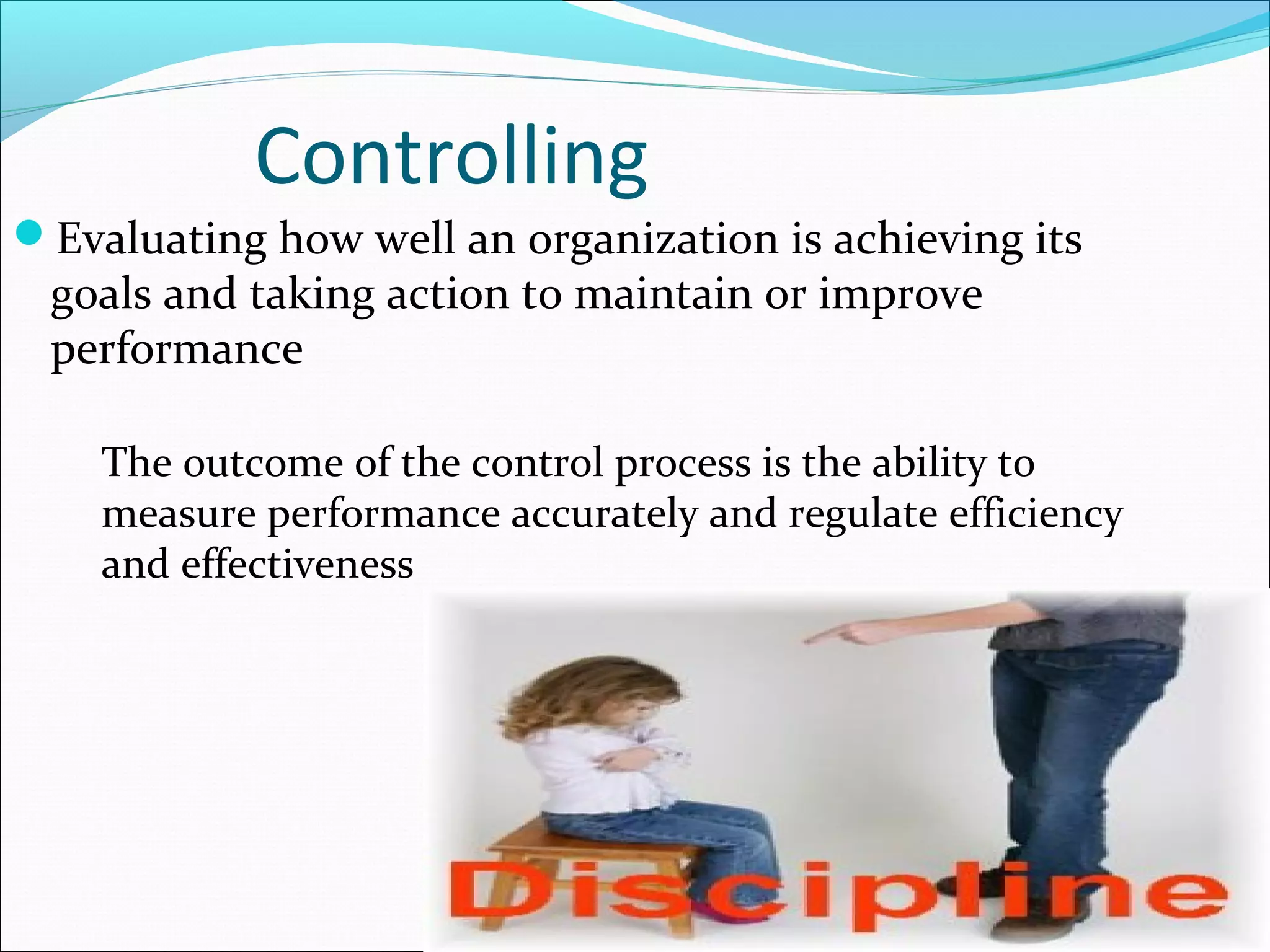 Controlling

Evaluating how well an organization is achieving its goals and taking action to maintain or improve performance

The outcome of the control process is the ability to measure performance accurately and regulate efficiency and effectiveness

Discipline